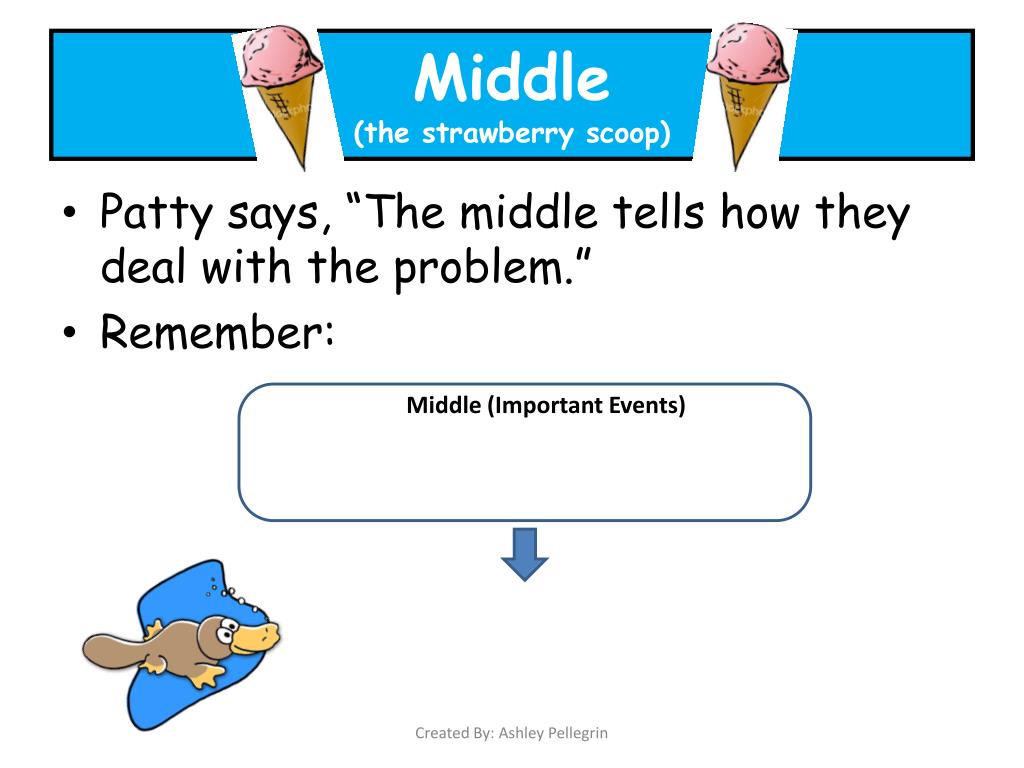 Middle
(the strawberry scoop)

• Patty says, “The middle tells how they deal with the problem.”
• Remember:

Middle (Important Events)

Created By: Ashley Pellegrin